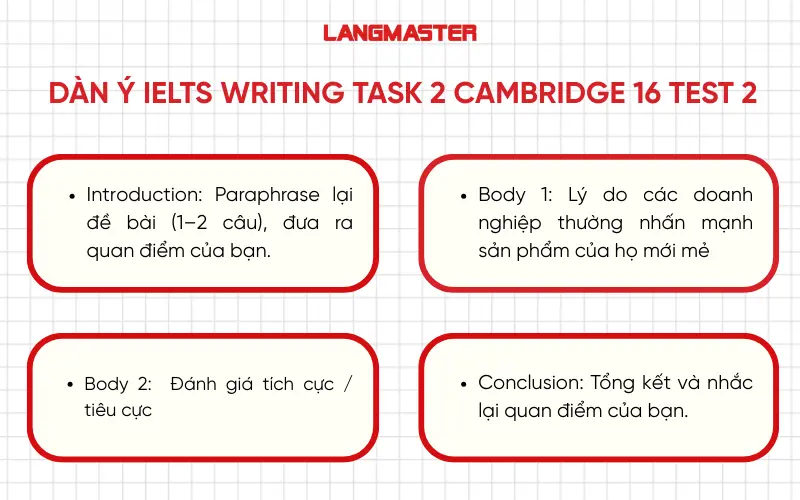 LANGMASTER

DÀN Ý IELTS WRITING TASK 2 CAMBRIDGE 16 TEST 2

• Introduction: Paraphrase lại đề bài (1–2 câu), đưa ra quan điểm của bạn.

• Body 1: Lý do các doanh nghiệp thường nhấn mạnh sản phẩm của họ mới mẻ

• Body 2: Đánh giá tích cực / tiêu cực

• Conclusion: Tổng kết và nhắc lại quan điểm của bạn.